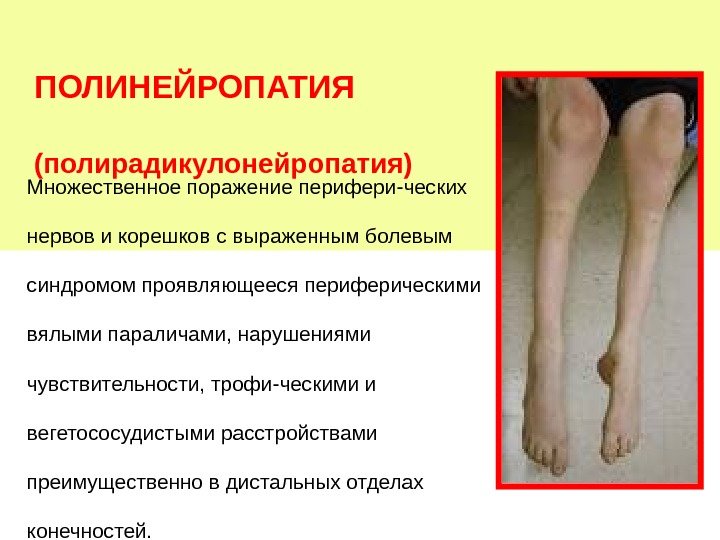 ПОЛИНЕЙРОПАТИЯ

(полирадикулонейропатия)

Множественное поражение перифери-ческих нервов и корешков с выраженным болевым синдромом проявляющееся периферическими вялыми параличами, нарушениями чувствительности, трофи-ческими и вегетососудистыми расстройствами преимущественно в дистальных отделах конечностей.